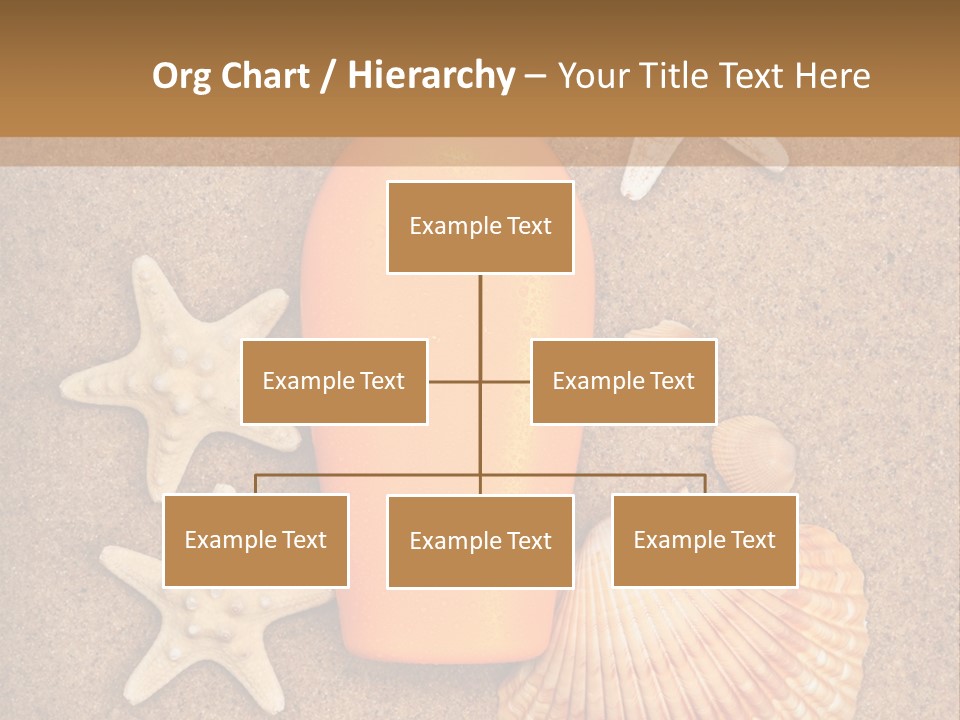 Org Chart / Hierarchy – Your Title Text Here

Example Text

Example Text

Example Text

Example Text

Example Text

Example Text